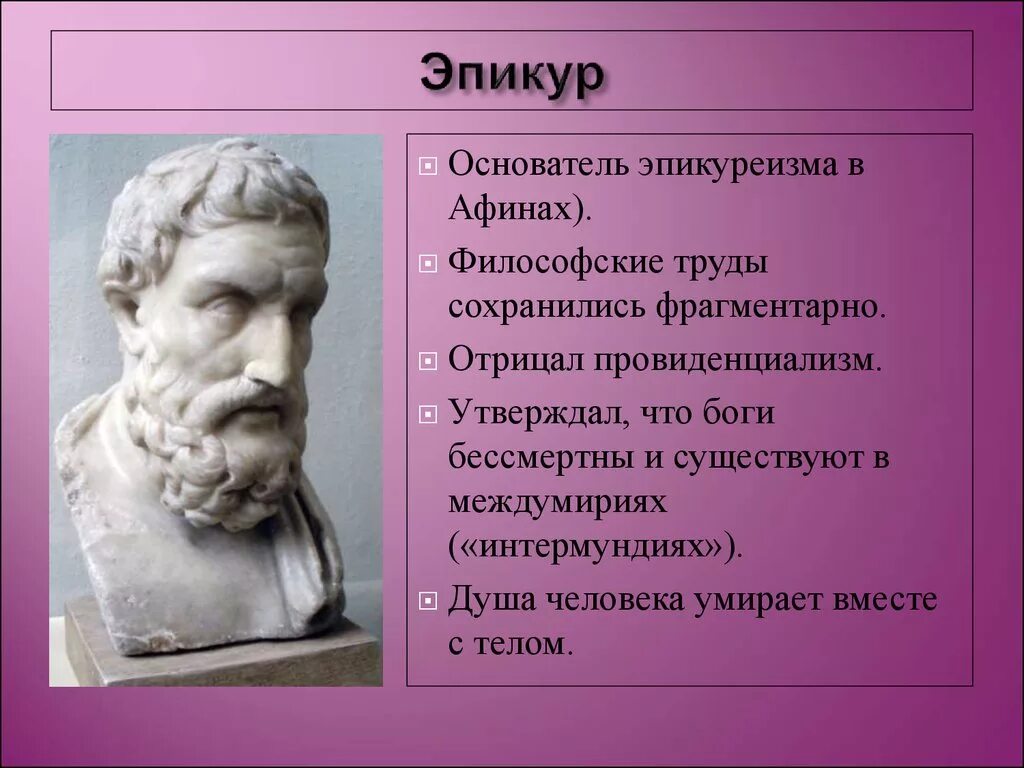 Эпикур

Основатель эпикуреизма в Афинах).

Философские труды сохранились фрагментарно.

Отрицал провиденциализм.

Утверждал, что боги бессмертны и существуют в междумириях («интермундиях»).

Душа человека умирает вместе с телом.